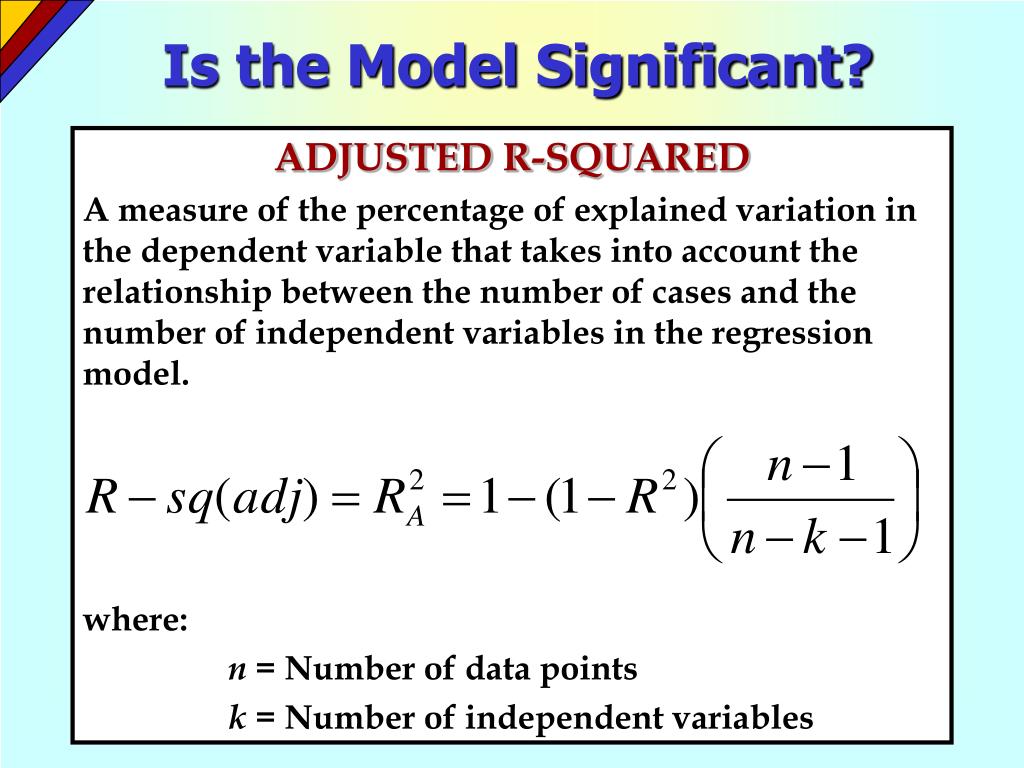 Is the Model Significant?

ADJUSTED R-SQUARED

A measure of the percentage of explained variation in the dependent variable that takes into account the relationship between the number of cases and the number of independent variables in the regression model.

$R - sq(adj) = R_A^2 = 1 - (1 - R^2)\left(\frac{n-1}{n-k-1}\right)$

where:

$n$ = Number of data points

$k$ = Number of independent variables